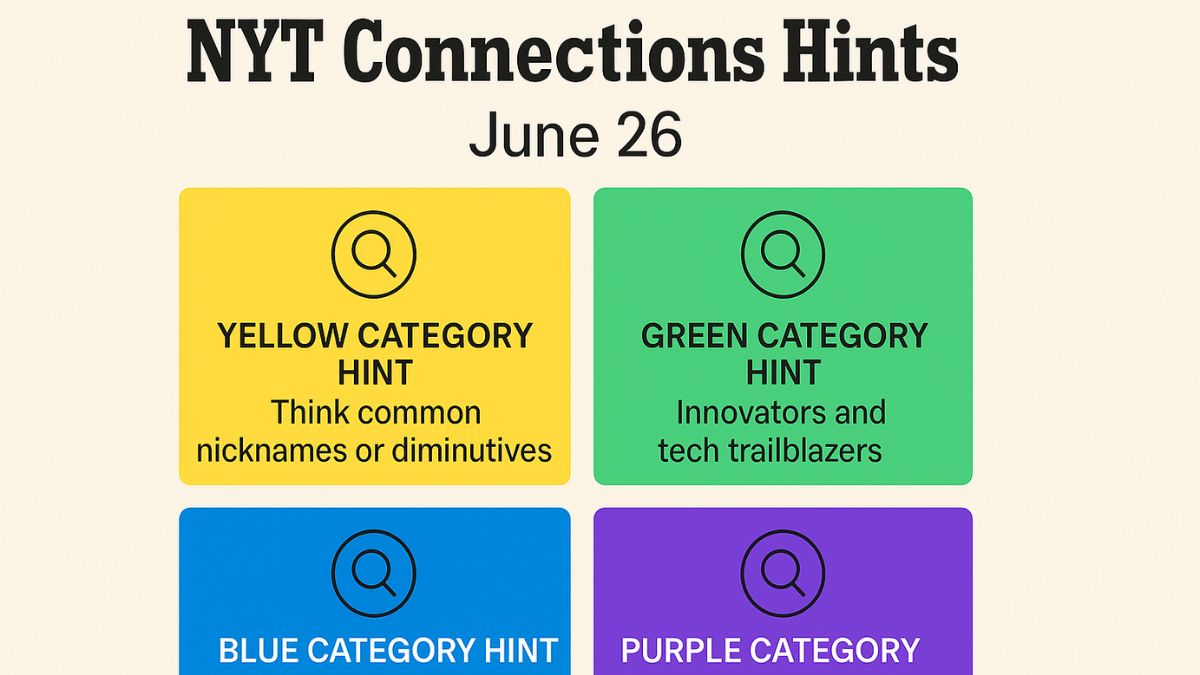 NYT Connections Hints

June 26

YELLOW CATEGORY HINT
Think common nicknames or diminutives

GREEN CATEGORY HINT
Innovators and tech trailblazers

BLUE CATEGORY HINT

PURPLE CATEGORY